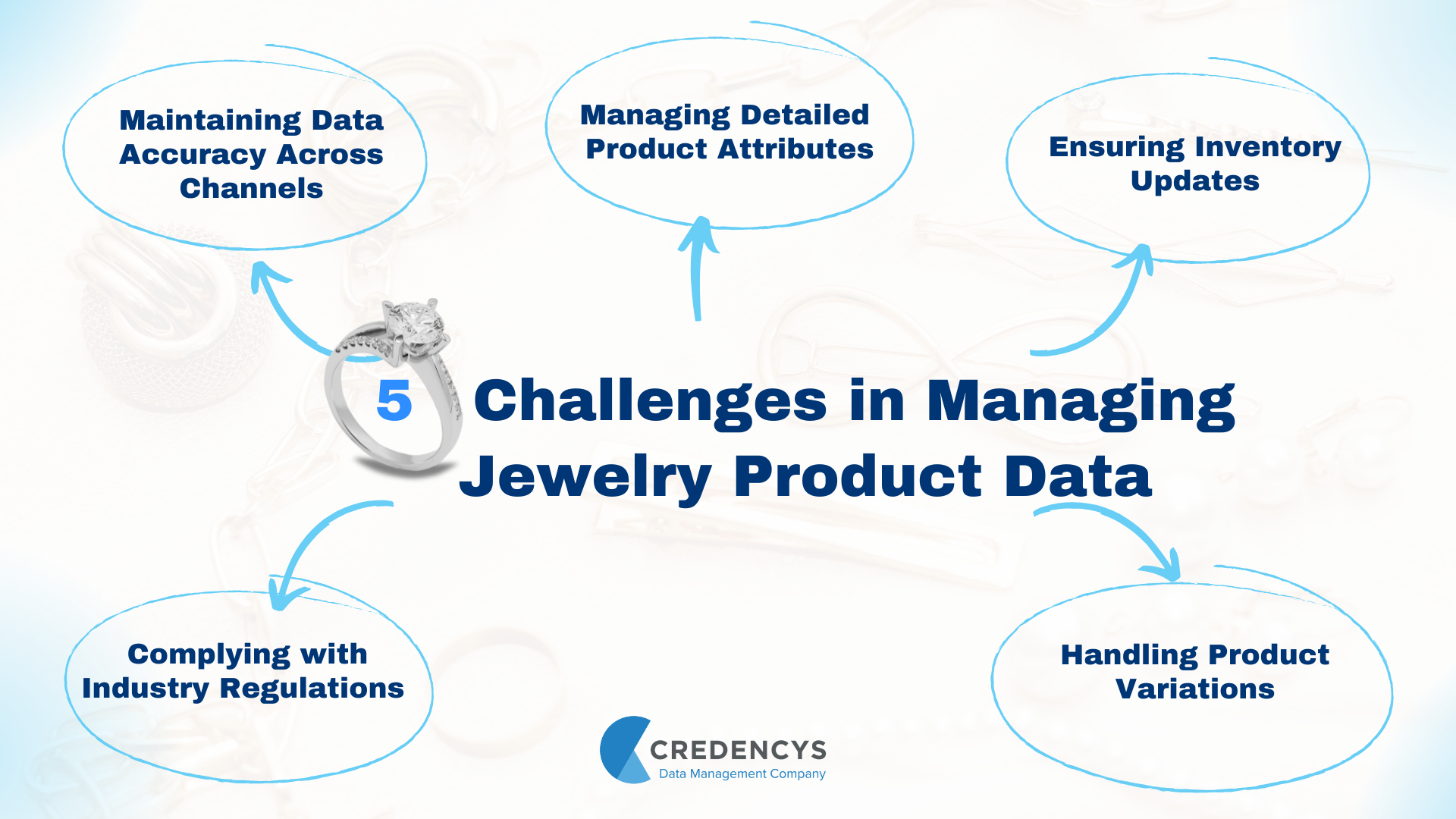 Maintaining Data Accuracy Across Channels

Managing Detailed Product Attributes

Ensuring Inventory Updates

5 Challenges in Managing Jewelry Product Data

Complying with Industry Regulations

Handling Product Variations

CREDENCYS
Data Management Company